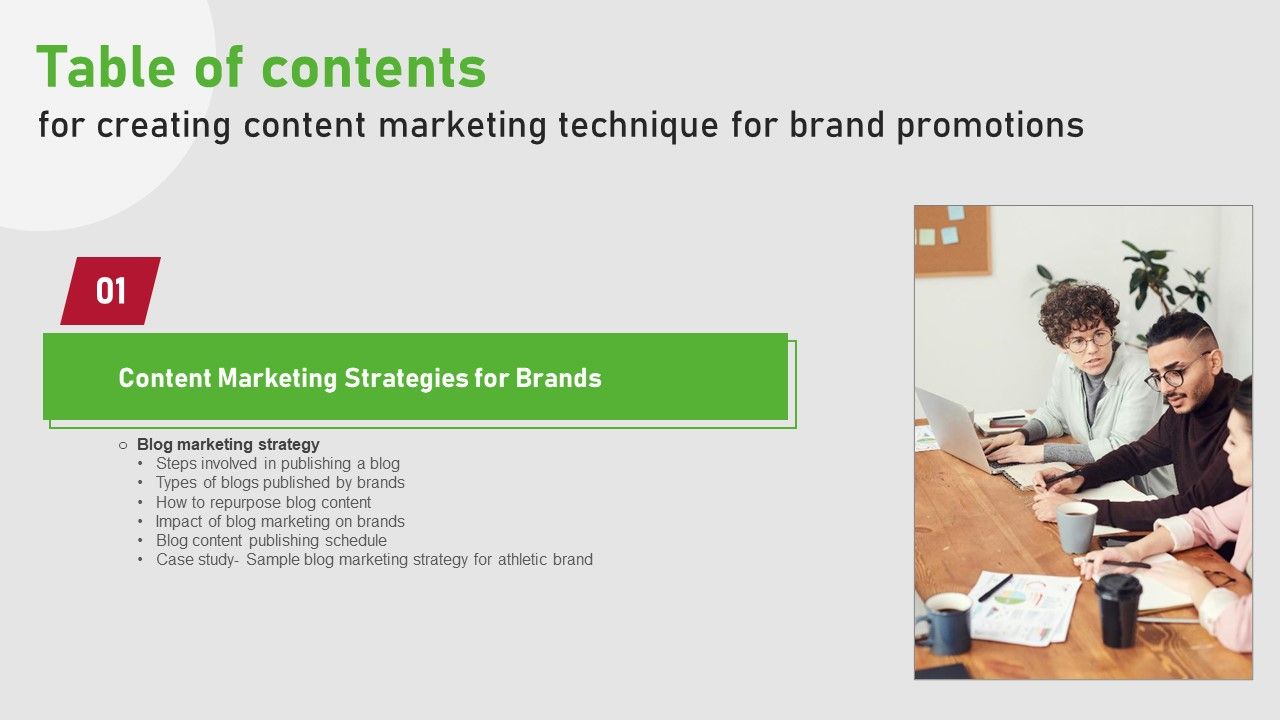 Table of contents
for creating content marketing technique for brand promotions

01

Content Marketing Strategies for Brands

○ Blog marketing strategy
• Steps involved in publishing a blog
• Types of blogs published by brands
• How to repurpose blog content
• Impact of blog marketing on brands
• Blog content publishing schedule
• Case study- Sample blog marketing strategy for athletic brand